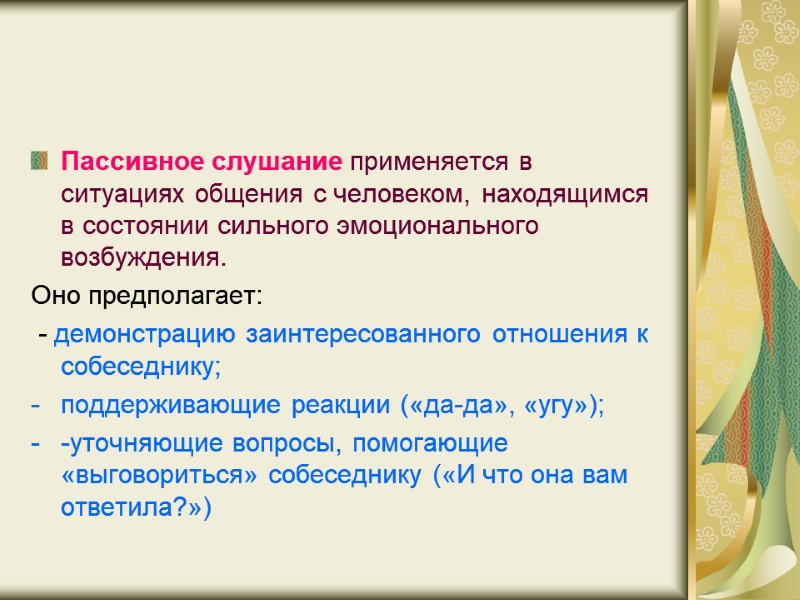 Пассивное слушание применяется в ситуациях общения с человеком, находящимся в состоянии сильного эмоционального возбуждения.

Оно предполагает:

- демонстрацию заинтересованного отношения к собеседнику;

- поддерживающие реакции («да-да», «угу»);

- -уточняющие вопросы, помогающие «выговориться» собеседнику («И что она вам ответила?»)